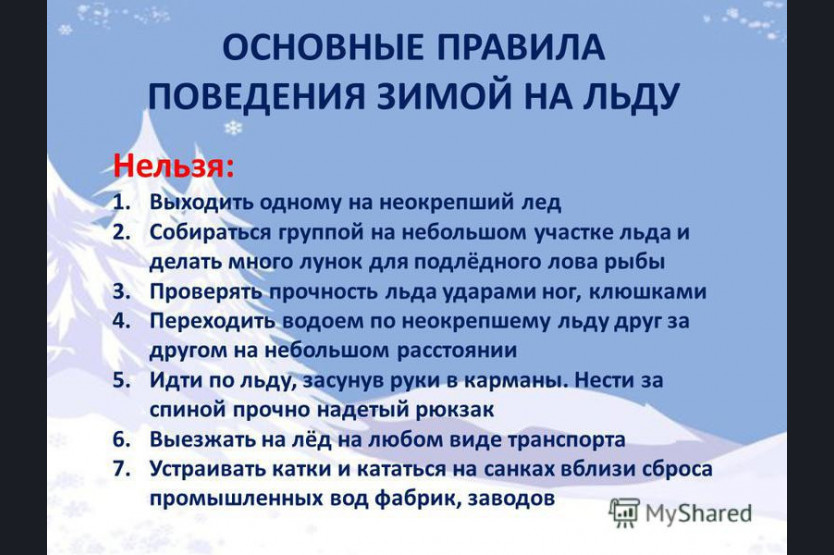 ОСНОВНЫЕ ПРАВИЛА ПОВЕДЕНИЯ ЗИМОЙ НА ЛЬДУ

Нельзя:

1. Выходить одному на неокрепший лед
2. Собираться группой на небольшом участке льда и делать много лунок для подлёдного лова рыбы
3. Проверять прочность льда ударами ног, клюшками
4. Переходить водоем по неокрепшему льду друг за другом на небольшом расстоянии
5. Идти по льду, засунув руки в карманы. Нести за спиной прочно надетый рюкзак
6. Выезжать на лёд на любом виде транспорта
7. Устраивать катки и кататься на санках вблизи сброса промышленных вод фабрик, заводов

MyShared